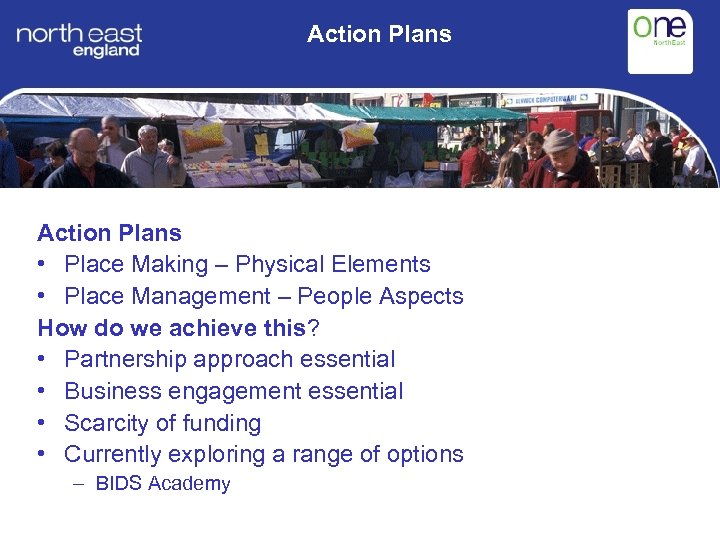 north east england

Action Plans

one NorthEast

BERWICK COMPUTERWARE

Action Plans
• Place Making – Physical Elements
• Place Management – People Aspects
How do we achieve this?
• Partnership approach essential
• Business engagement essential
• Scarcity of funding
• Currently exploring a range of options
– BIDS Academy